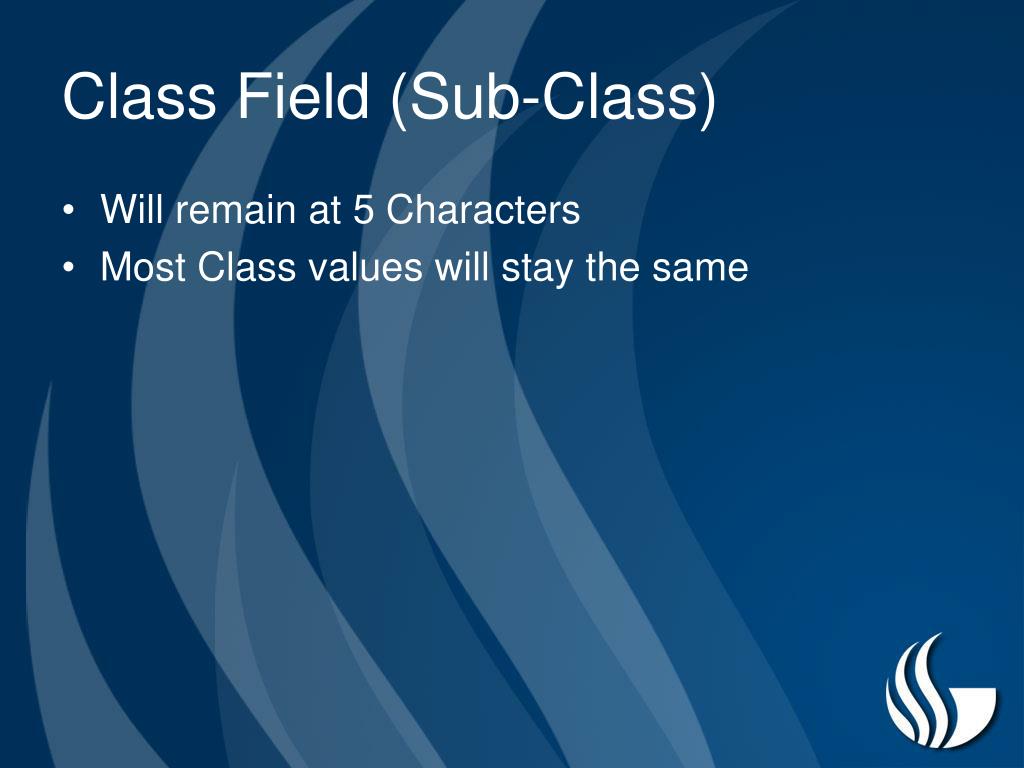 Class Field (Sub-Class)

• Will remain at 5 Characters
• Most Class values will stay the same